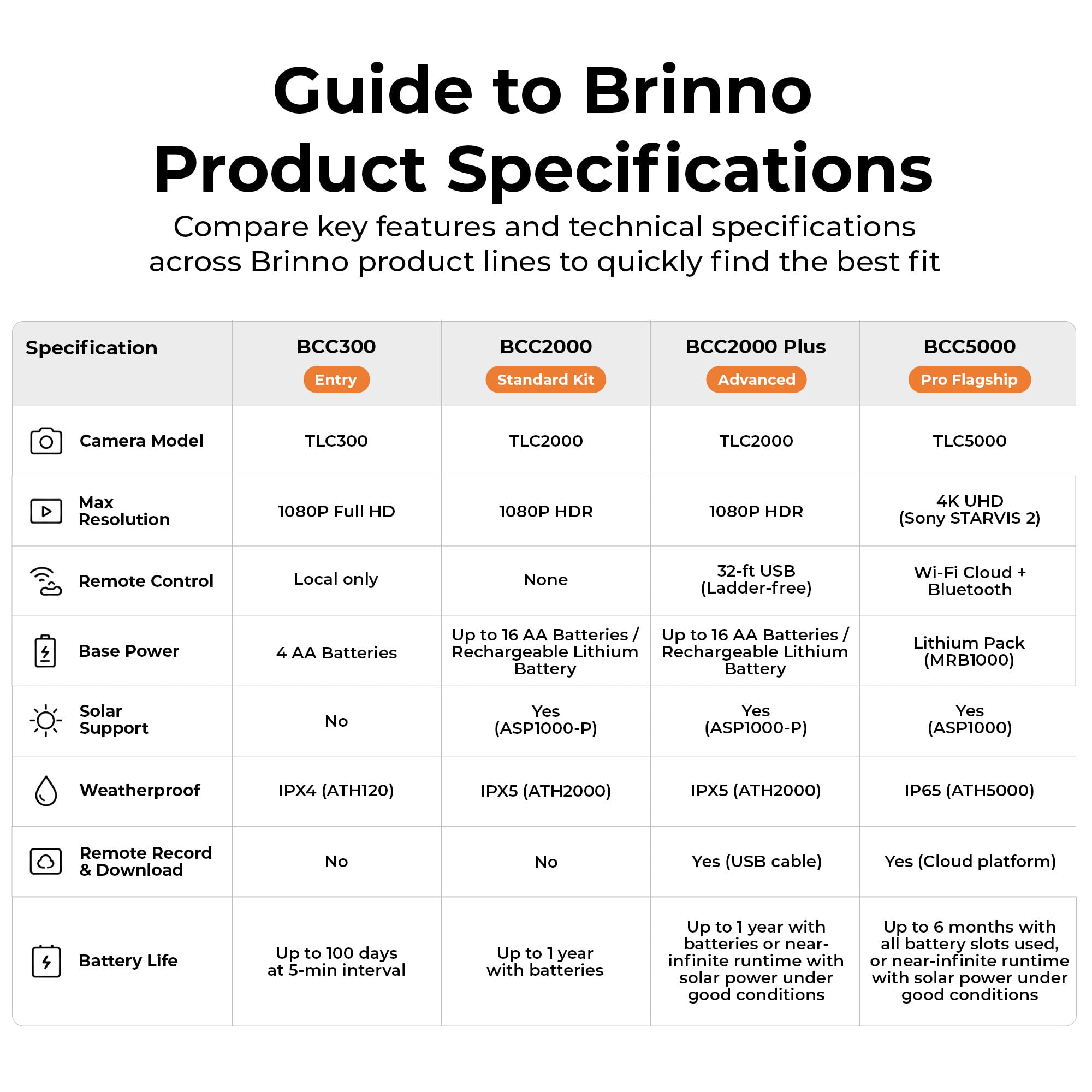 Guide to Brinno Product Specifications

Compare key features and technical specifications across Brinno product lines to quickly find the best fit

| Specification | BCC300 Entry | BCC2000 Standard Kit | BCC2000 Plus Advanced | BCC5000 Pro Flagship |
|---|---|---|---|---|
| Camera Model | TLC300 | TLC2000 | TLC2000 | TLC5000 |
| Max Resolution | 1080P Full HD | 1080P HDR | 1080P HDR | 4K UHD (Sony STARVIS 2) |
| Remote Control | Local only | None | 32-ft USB (Ladder-free) | Wi-Fi Cloud + Bluetooth |
| Base Power | 4 AA Batteries | Up to 16 AA Batteries / Rechargeable Lithium Battery | Up to 16 AA Batteries / Rechargeable Lithium Battery | Lithium Pack (MRB1000) |
| Solar Support | No | Yes (ASP1000-P) | Yes (ASP1000-P) | Yes (ASP1000) |
| Weatherproof | IPX4 (ATH120) | IPX5 (ATH2000) | IPX5 (ATH2000) | IP65 (ATH5000) |
| Remote Record & Download | No | No | Yes (USB cable) | Yes (Cloud platform) |
| Battery Life | Up to 100 days at 5-min interval | Up to 1 year with batteries | Up to 1 year with batteries or near-infinite runtime with solar power under good conditions | Up to 6 months with all battery slots used, or near-infinite runtime with solar power under good conditions |